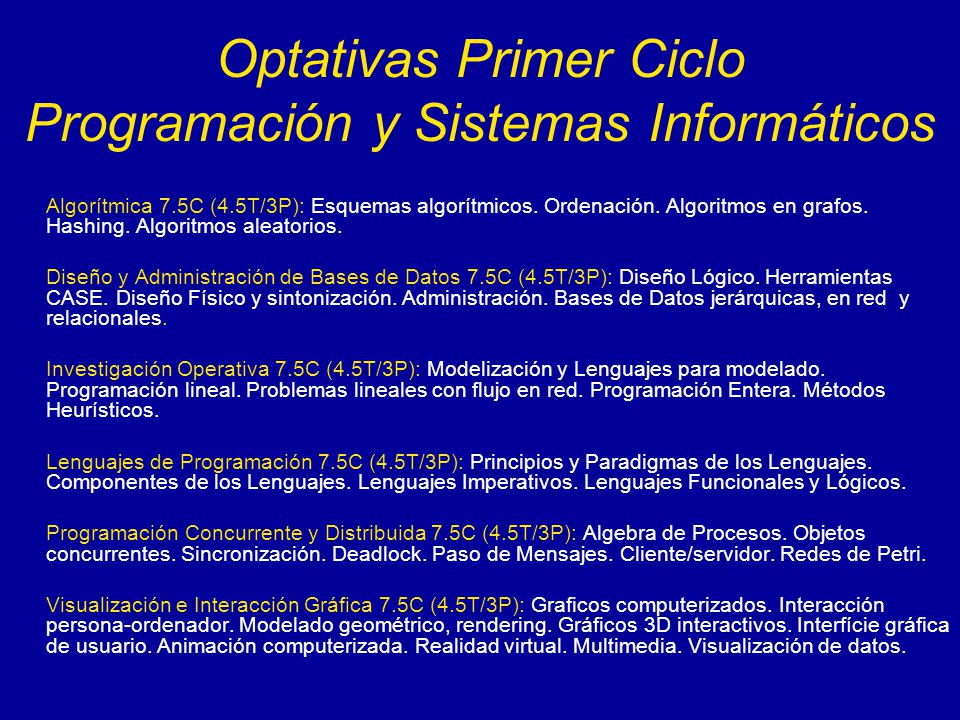 Optativas Primer Ciclo
Programación y Sistemas Informáticos

Algorítmica 7.5C (4.5T/3P): Esquemas algorítmicos. Ordenación. Algoritmos en grafos. Hashing. Algoritmos aleatorios.

Diseño y Administración de Bases de Datos 7.5C (4.5T/3P): Diseño Lógico. Herramientas CASE. Diseño Físico y sintonización. Administración. Bases de Datos jerárquicas, en red y relacionales.

Investigación Operativa 7.5C (4.5T/3P): Modelización y Lenguajes para modelado. Programación lineal. Problemas lineales con flujo en red. Programación Entera. Métodos Heurísticos.

Lenguajes de Programación 7.5C (4.5T/3P): Principios y Paradigmas de los Lenguajes. Componentes de los Lenguajes. Lenguajes Imperativos. Lenguajes Funcionales y Lógicos.

Programación Concurrente y Distribuida 7.5C (4.5T/3P): Algebra de Procesos. Objetos concurrentes. Sincronización. Deadlock. Paso de Mensajes. Cliente/servidor. Redes de Petri.

Visualización e Interacción Gráfica 7.5C (4.5T/3P): Graficos computerizados. Interacción persona-ordenador. Modelado geométrico, rendering. Gráficos 3D interactivos. Interfície gráfica de usuario. Animación computerizada. Realidad virtual. Multimedia. Visualización de datos.